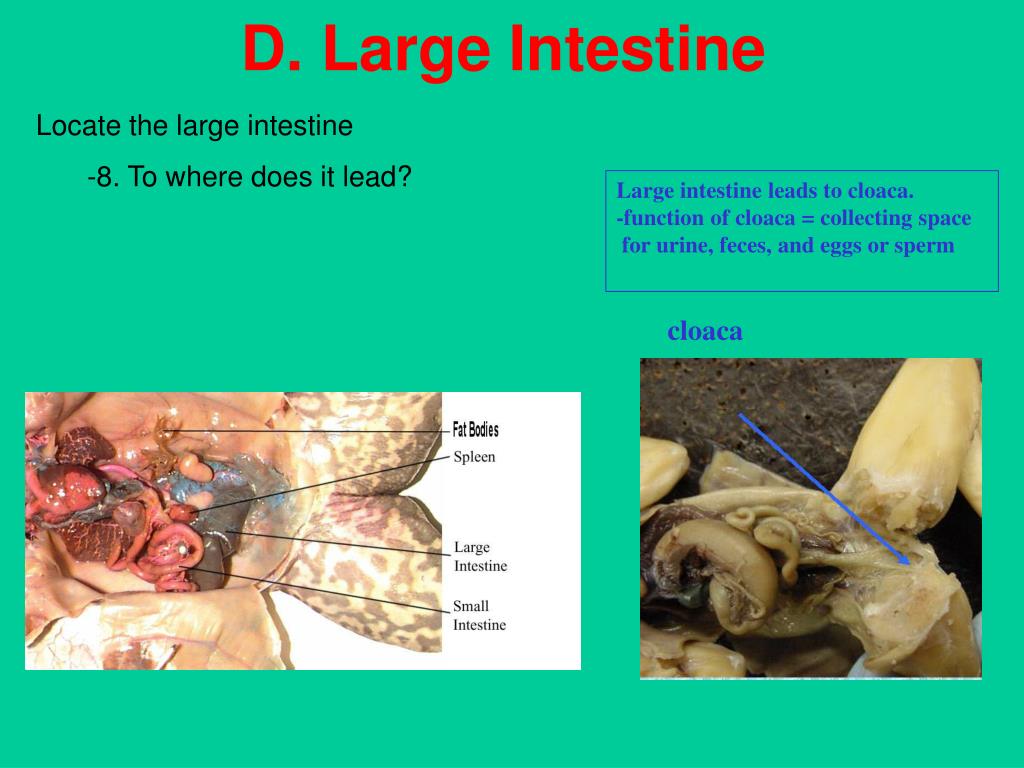 D. Large Intestine

Locate the large intestine

-8. To where does it lead?

Large intestine leads to cloaca.
-function of cloaca = collecting space for urine, feces, and eggs or sperm

cloaca

Fat Bodies

Spleen

Large Intestine

Small Intestine